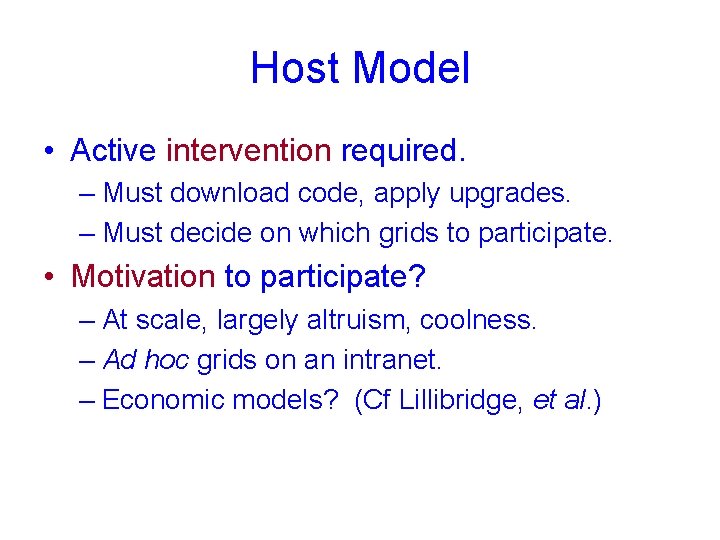 Host Model

• Active intervention required.
– Must download code, apply upgrades.
– Must decide on which grids to participate.
• Motivation to participate?
– At scale, largely altruism, coolness.
– Ad hoc grids on an intranet.
– Economic models? (Cf Lillibridge, et al.)